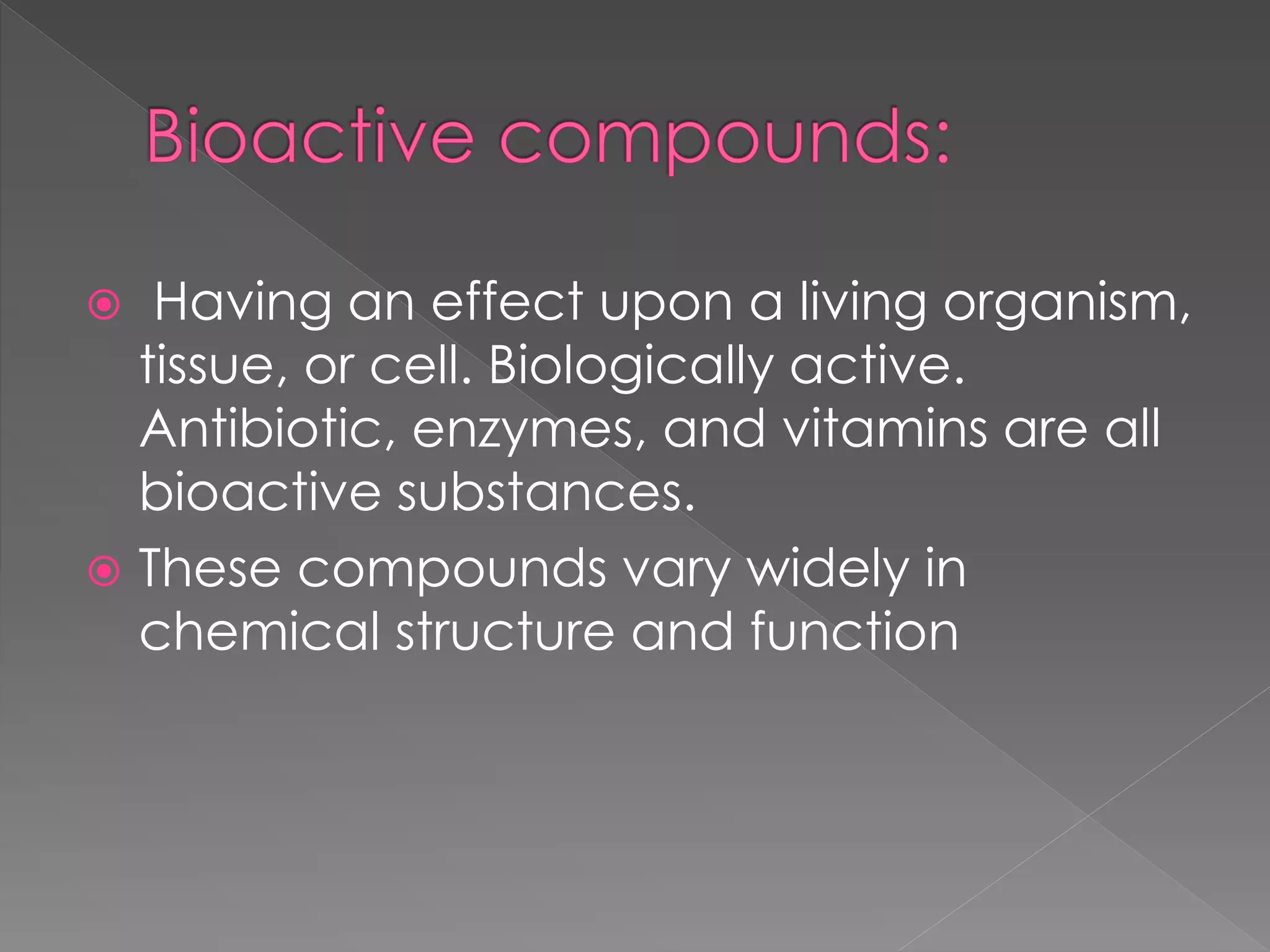 Bioactive compounds:

Having an effect upon a living organism, tissue, or cell. Biologically active. Antibiotic, enzymes, and vitamins are all bioactive substances.

These compounds vary widely in chemical structure and function